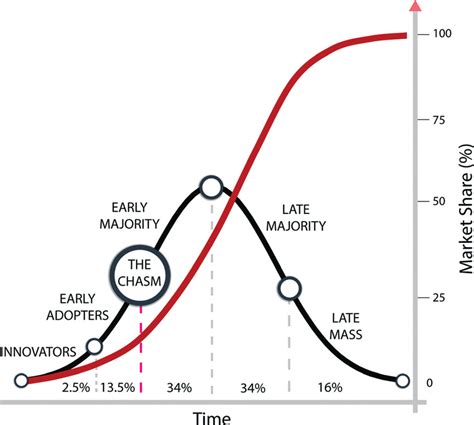 100

75

50

25

0

Market Share (%)

EARLY MAJORITY

LATE MAJORITY

THE CHASM

EARLY ADOPTERS

LATE MASS

INNOVATORS

2.5%

13.5%

34%

34%

16%

Time